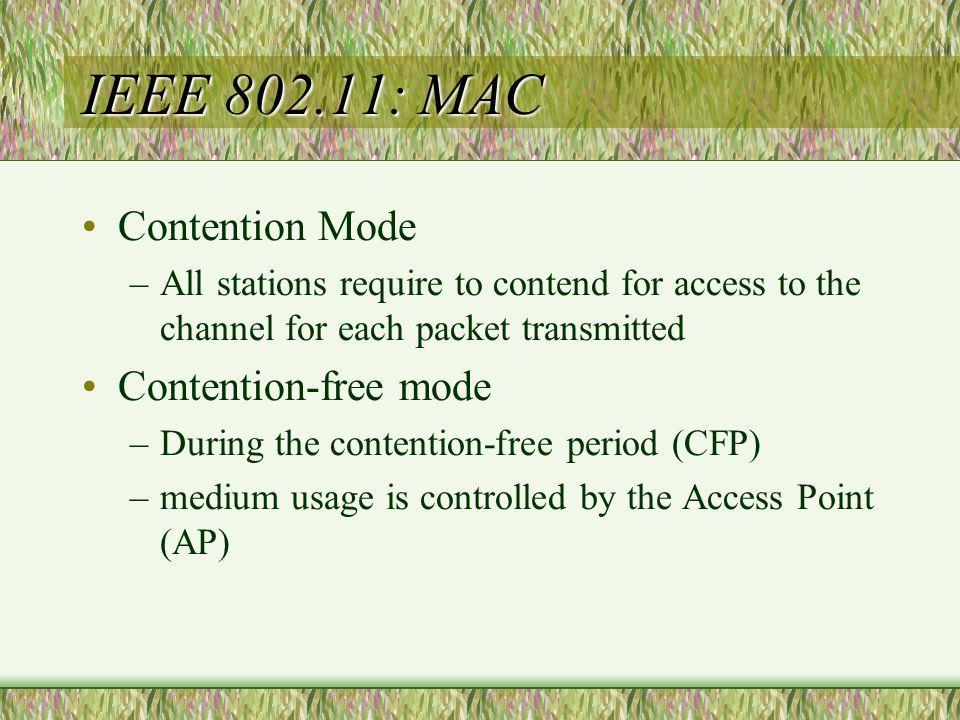 IEEE 802.11: MAC

• Contention Mode
– All stations require to contend for access to the channel for each packet transmitted

• Contention-free mode
– During the contention-free period (CFP)
– medium usage is controlled by the Access Point (AP)